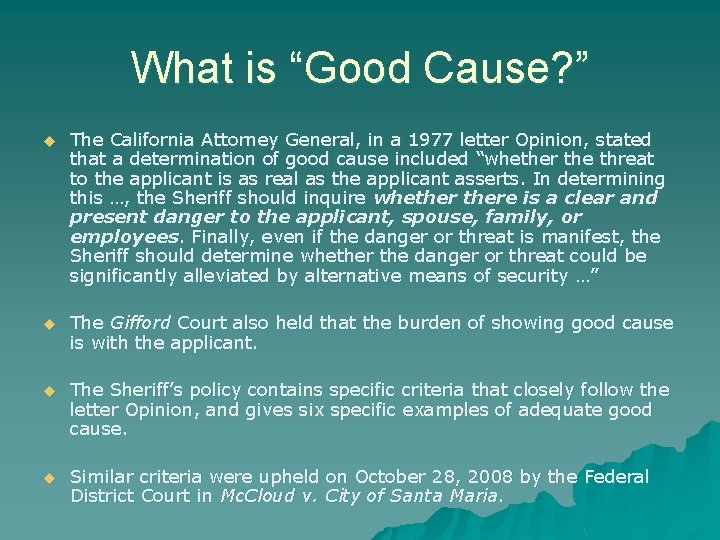 What is "Good Cause?"

• The California Attorney General, in a 1977 letter Opinion, stated that a determination of good cause included "whether the threat to the applicant is as real as the applicant asserts. In determining this …, the Sheriff should inquire whether there is a clear and present danger to the applicant, spouse, family, or employees. Finally, even if the danger or threat is manifest, the Sheriff should determine whether the danger or threat could be significantly alleviated by alternative means of security …"

• The Gifford Court also held that the burden of showing good cause is with the applicant.

• The Sheriff's policy contains specific criteria that closely follow the letter Opinion, and gives six specific examples of adequate good cause.

• Similar criteria were upheld on October 28, 2008 by the Federal District Court in McCloud v. City of Santa Maria.